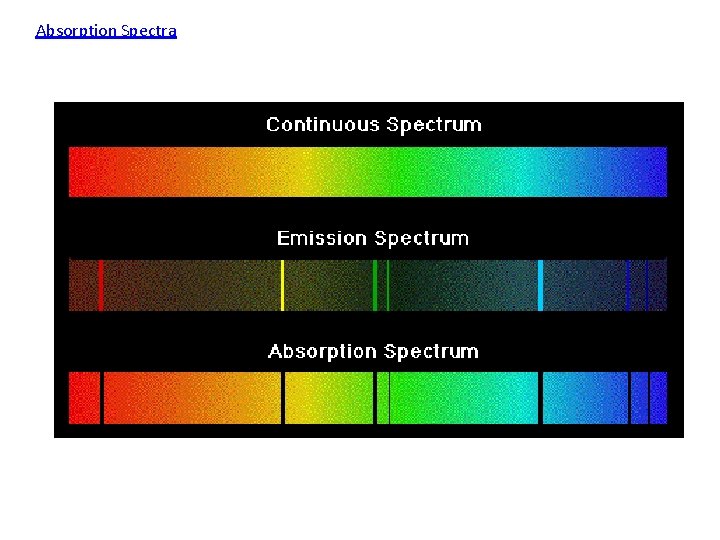 Absorption Spectra

Continuous Spectrum

Emission Spectrum

Absorption Spectrum